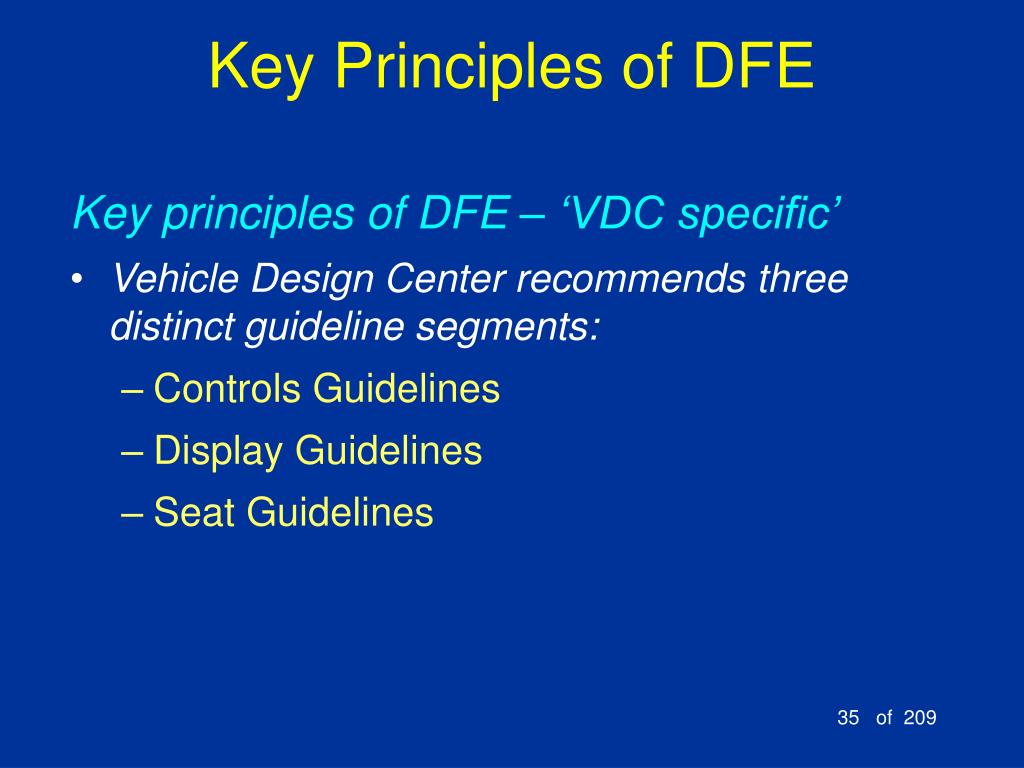 Key Principles of DFE

Key principles of DFE – ‘VDC specific’

• Vehicle Design Center recommends three distinct guideline segments:

– Controls Guidelines

– Display Guidelines

– Seat Guidelines

35 of 209